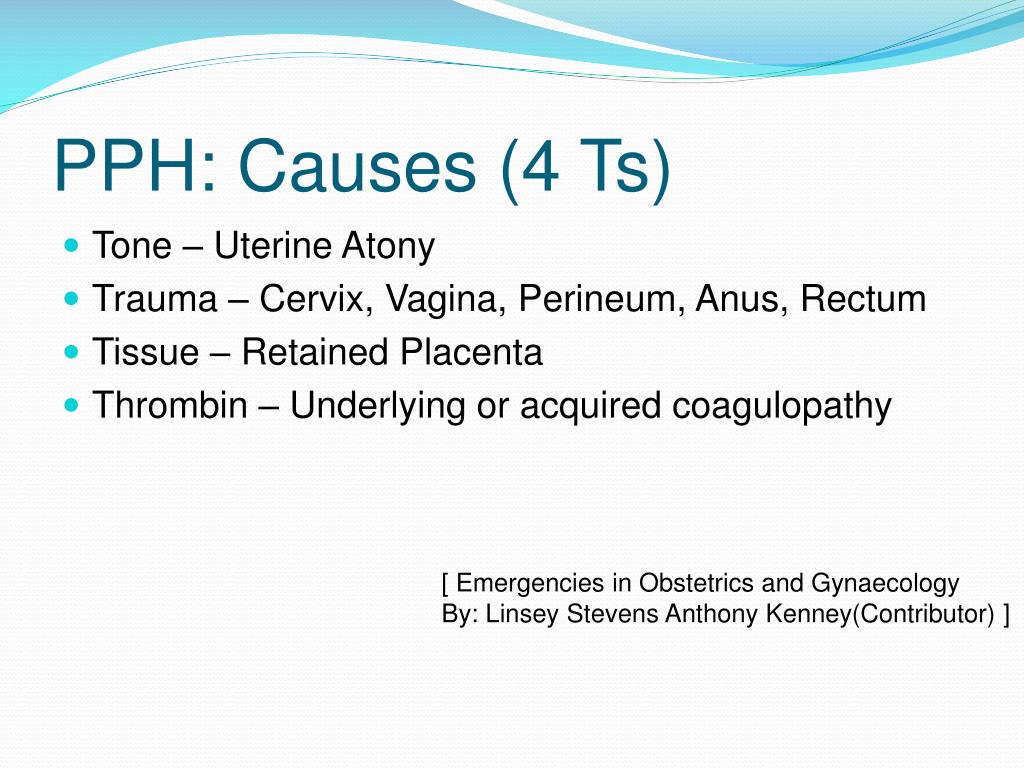 PPH: Causes (4 Ts)

- Tone – Uterine Atony
- Trauma – Cervix, Vagina, Perineum, Anus, Rectum
- Tissue – Retained Placenta
- Thrombin – Underlying or acquired coagulopathy

[ Emergencies in Obstetrics and Gynaecology
By: Linsey Stevens Anthony Kenney(Contributor) ]